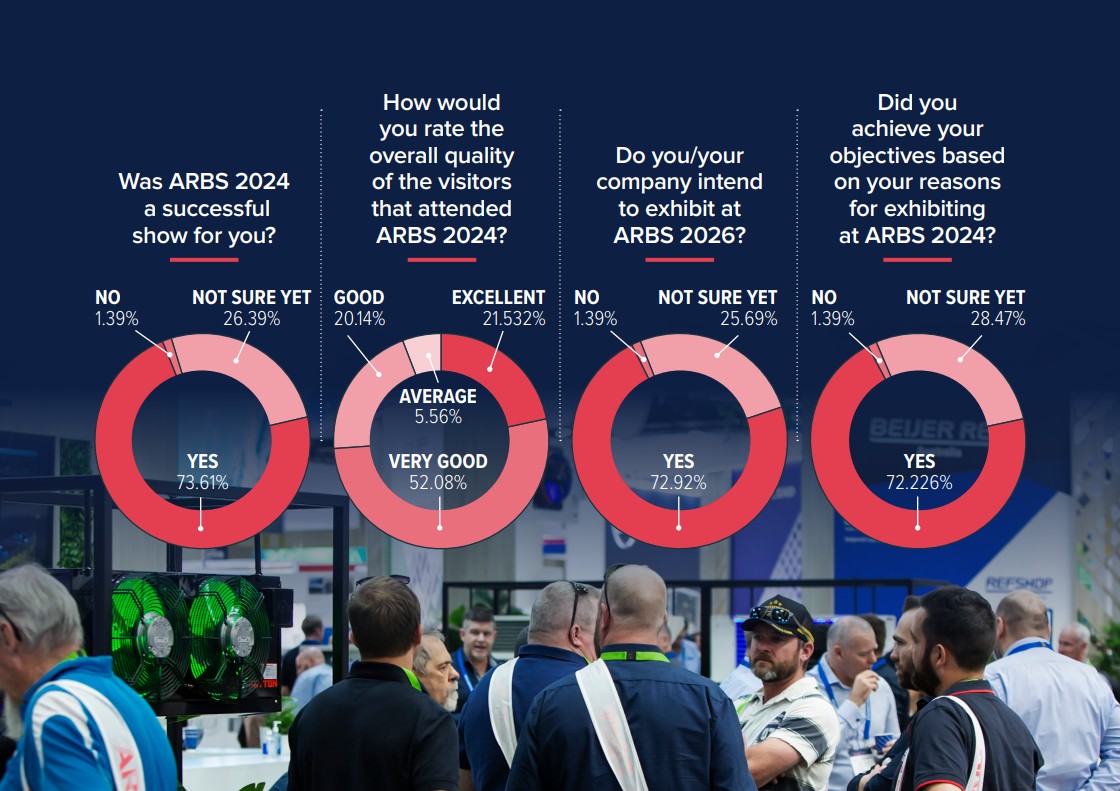 Was ARBS 2024 a successful show for you?

NO
1.39%

NOT SURE YET
26.39%

YES
73.61%

How would you rate the overall quality of the visitors that attended ARBS 2024?

GOOD
20.14%

EXCELLENT
21.532%

AVERAGE
5.56%

VERY GOOD
52.08%

Do you/your company intend to exhibit at ARBS 2026?

NO
1.39%

NOT SURE YET
25.69%

YES
72.92%

Did you achieve your objectives based on your reasons for exhibiting at ARBS 2024?

NO
1.39%

NOT SURE YET
28.47%

YES
72.226%

BEIJER RE

REFSHOP